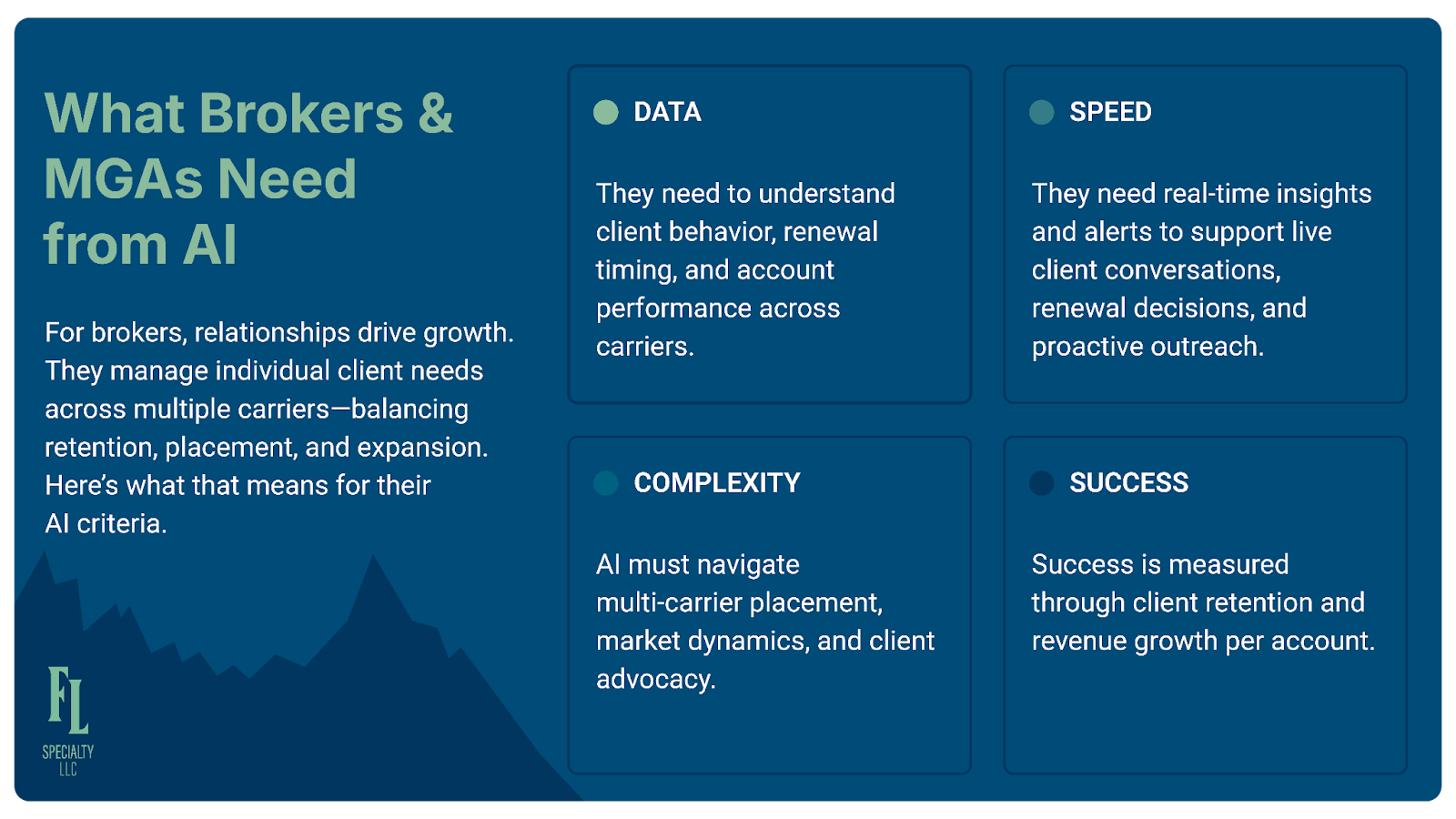 What Brokers & MGAs Need from AI

For brokers, relationships drive growth. They manage individual client needs across multiple carriers—balancing retention, placement, and expansion. Here's what that means for their AI criteria.

FL
SPECIALTY LLC

DATA

They need to understand client behavior, renewal timing, and account performance across carriers.

SPEED

They need real-time insights and alerts to support live client conversations, renewal decisions, and proactive outreach.

COMPLEXITY

AI must navigate multi-carrier placement, market dynamics, and client advocacy.

SUCCESS

Success is measured through client retention and revenue growth per account.